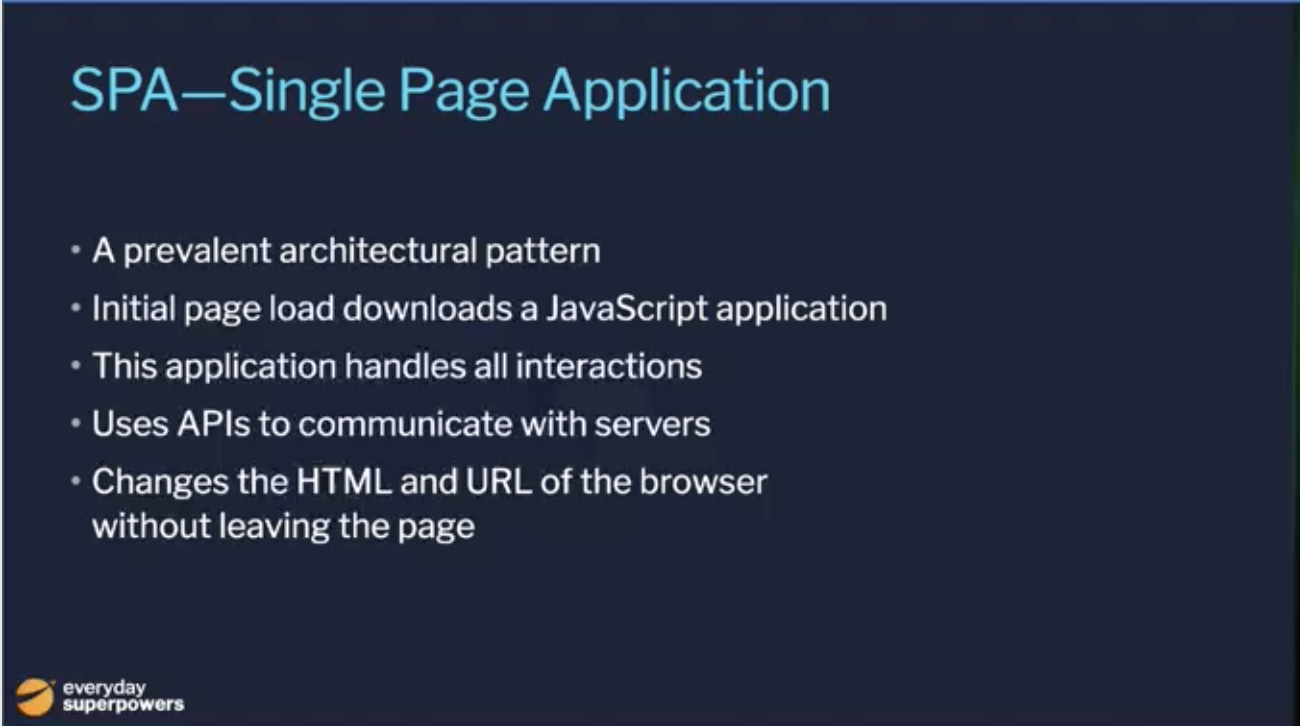 SPA—Single Page Application

• A prevalent architectural pattern
• Initial page load downloads a JavaScript application
• This application handles all interactions
• Uses APIs to communicate with servers
• Changes the HTML and URL of the browser without leaving the page

everyday superpowers